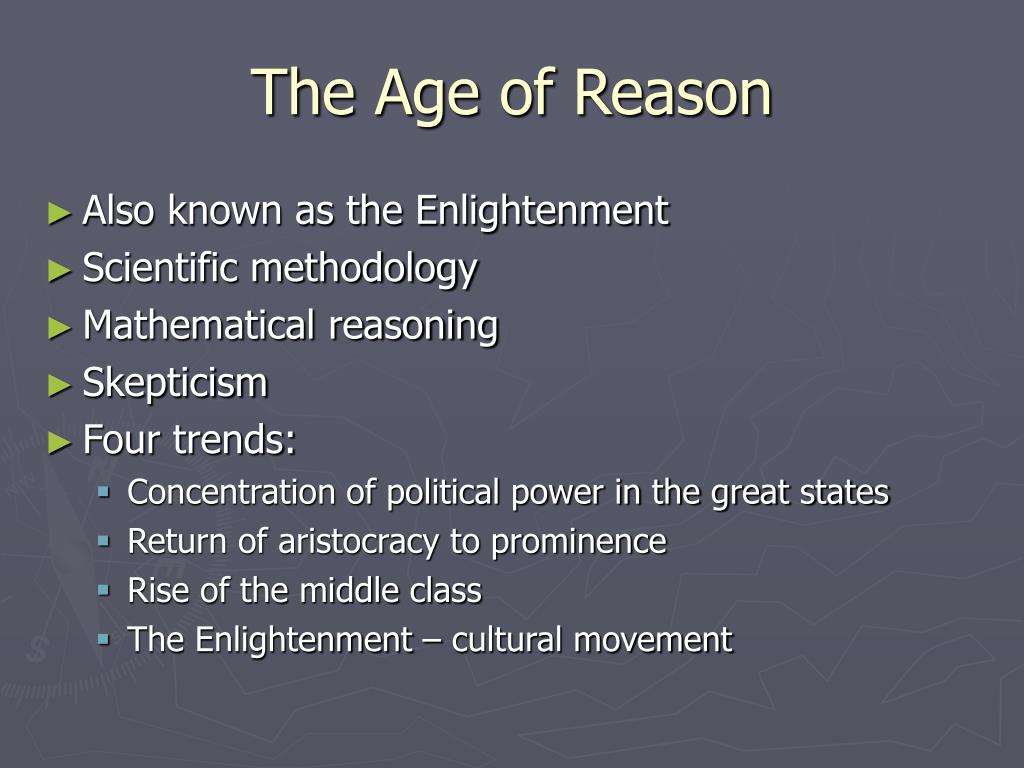 The Age of Reason

► Also known as the Enlightenment
► Scientific methodology
► Mathematical reasoning
► Skepticism
► Four trends:
▪ Concentration of political power in the great states
▪ Return of aristocracy to prominence
▪ Rise of the middle class
▪ The Enlightenment – cultural movement